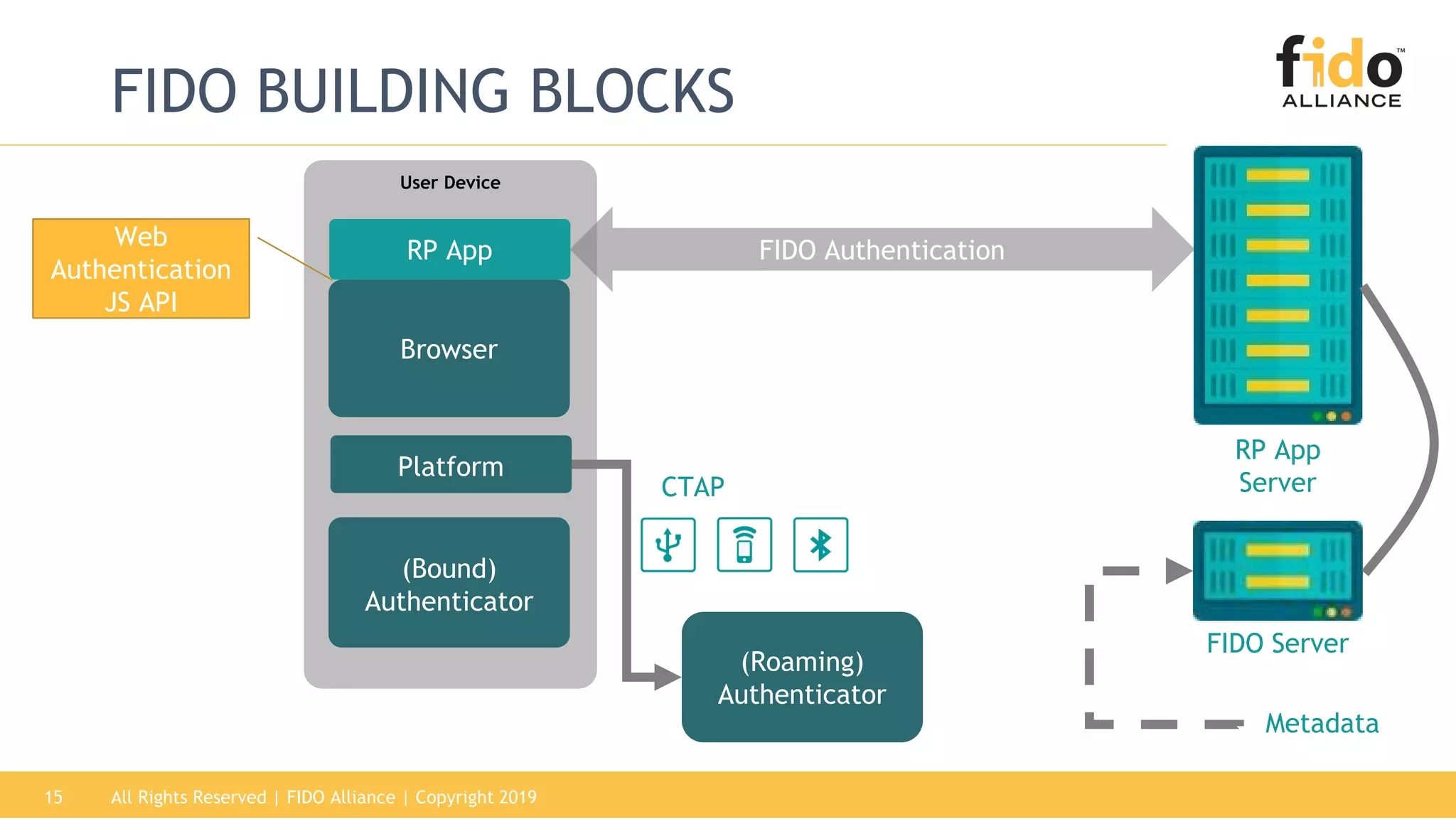 FIDO BUILDING BLOCKS

fido™ ALLIANCE

Web Authentication JS API

User Device

RP App

Browser

Platform

(Bound) Authenticator

FIDO Authentication

CTAP

(Roaming) Authenticator

RP App Server

FIDO Server

Metadata

15 All Rights Reserved | FIDO Alliance | Copyright 2019